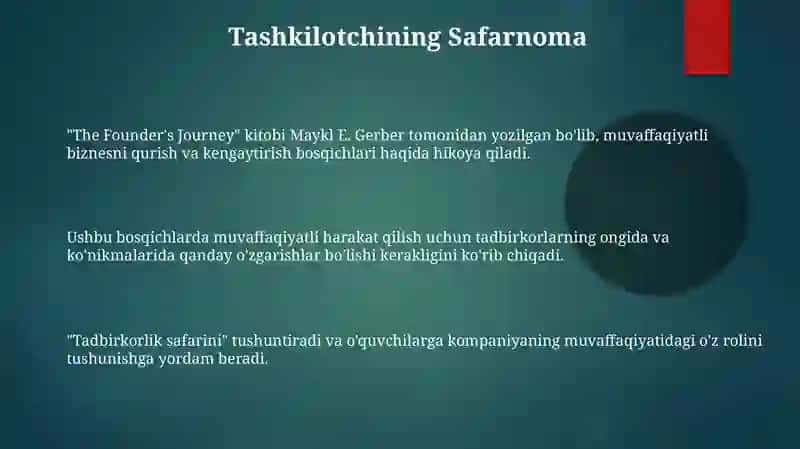 Tashkilotchining Safarnoma

"The Founder's Journey" kitobi Maykl E. Gerber tomonidan yozilgan bo'lib, muvaffaqiyatli biznesni qurish va kengaytirish bosqichlari haqida hikoya qiladi.

Ushbu bosqichlarda muvaffaqiyatli harakat qilish uchun tadbirkorlarning ongida va ko'nikmalarida qanday o'zgarishlar bo'lishi kerakligini ko'rib chiqadi.

"Tadbirkorlik safarini" tushuntiradi va o'quvchilarga kompaniyaning muvaffaqiyatidagi o'z rolini tushunishga yordam beradi.